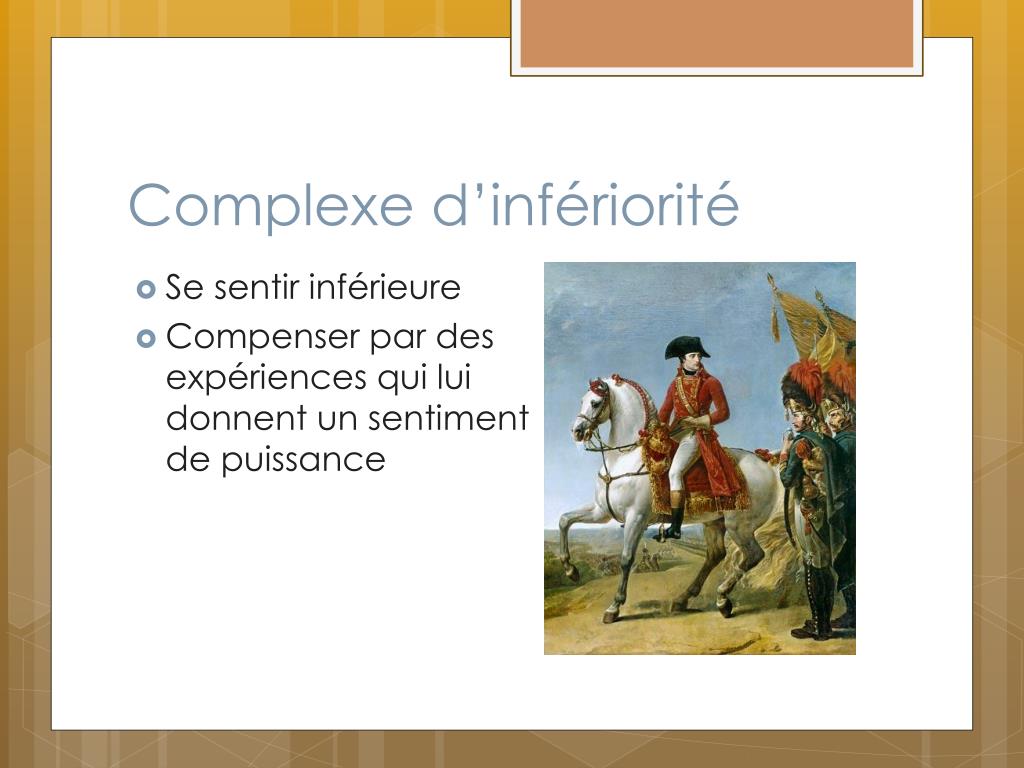 Complexe d’infériorité

Se sentir inférieure

Compenser par des expériences qui lui donnent un sentiment de puissance